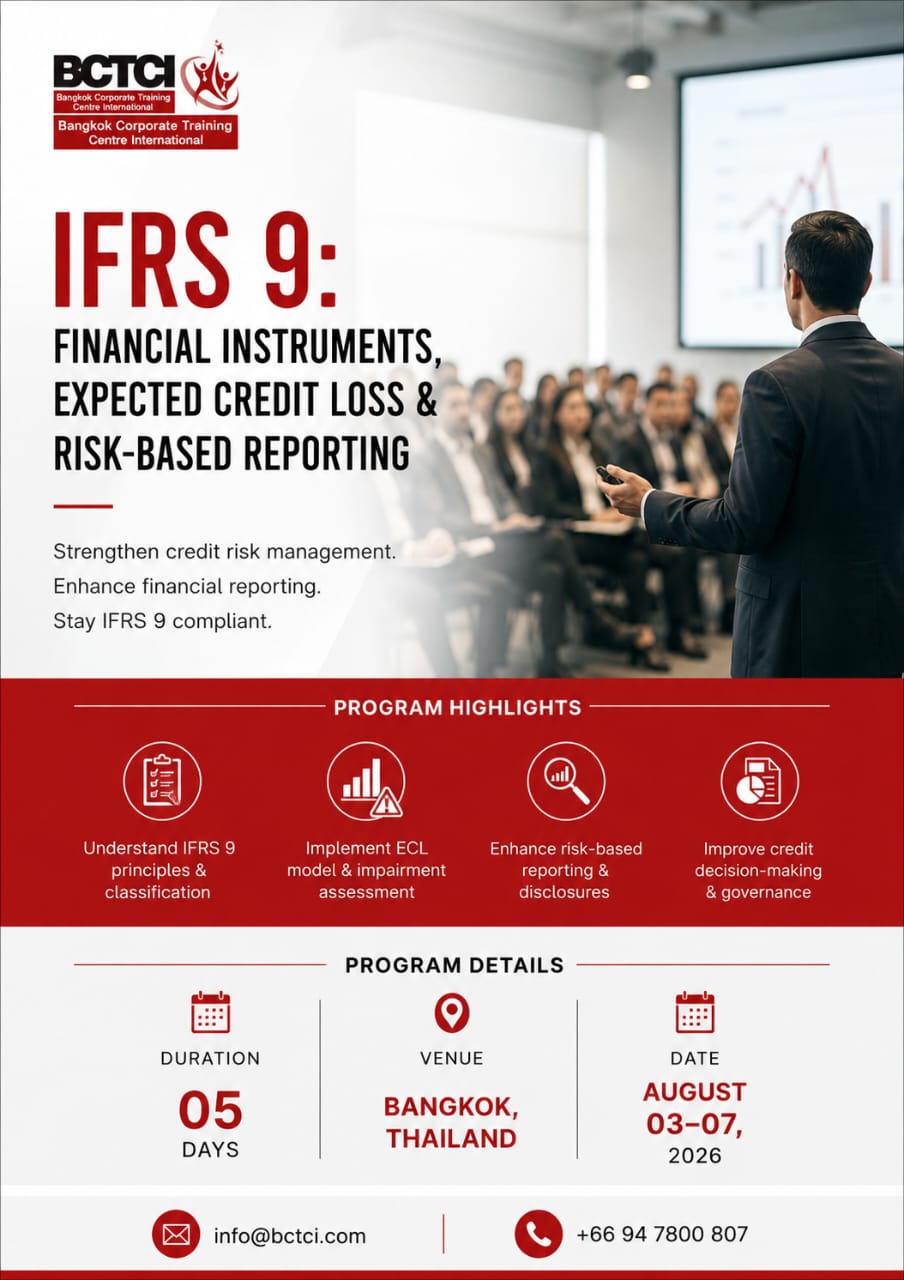 BCTCI
Bangkok Corporate Training Centre International
Bangkok Corporate Training Centre International

IFRS 9:
FINANCIAL INSTRUMENTS, EXPECTED CREDIT LOSS & RISK-BASED REPORTING

Strengthen credit risk management.
Enhance financial reporting.
Stay IFRS 9 compliant.

PROGRAM HIGHLIGHTS

Understand IFRS 9 principles & classification

Implement ECL model & impairment assessment

Enhance risk-based reporting & disclosures

Improve credit decision-making & governance

PROGRAM DETAILS

DURATION
05
DAYS

VENUE
BANGKOK, THAILAND

DATE
AUGUST 03–07,
2026

info@bctci.com

+66 94 7800 807